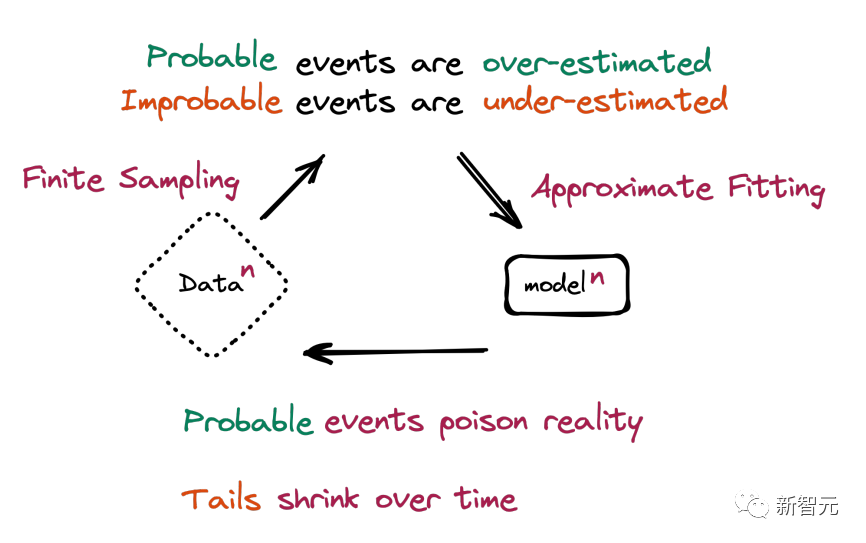 Probable events are over-estimated
Improbable events are under-estimated

Finite Sampling

Approximate Fitting

Data$^n$

model$^n$

Probable events poison reality

Tails shrink over time

新智元